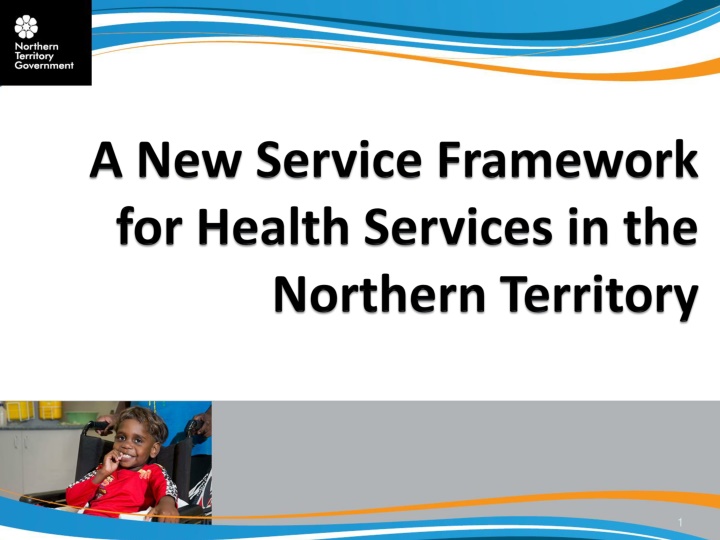 Northern Territory Government

A New Service Framework for Health Services in the Northern Territory

1